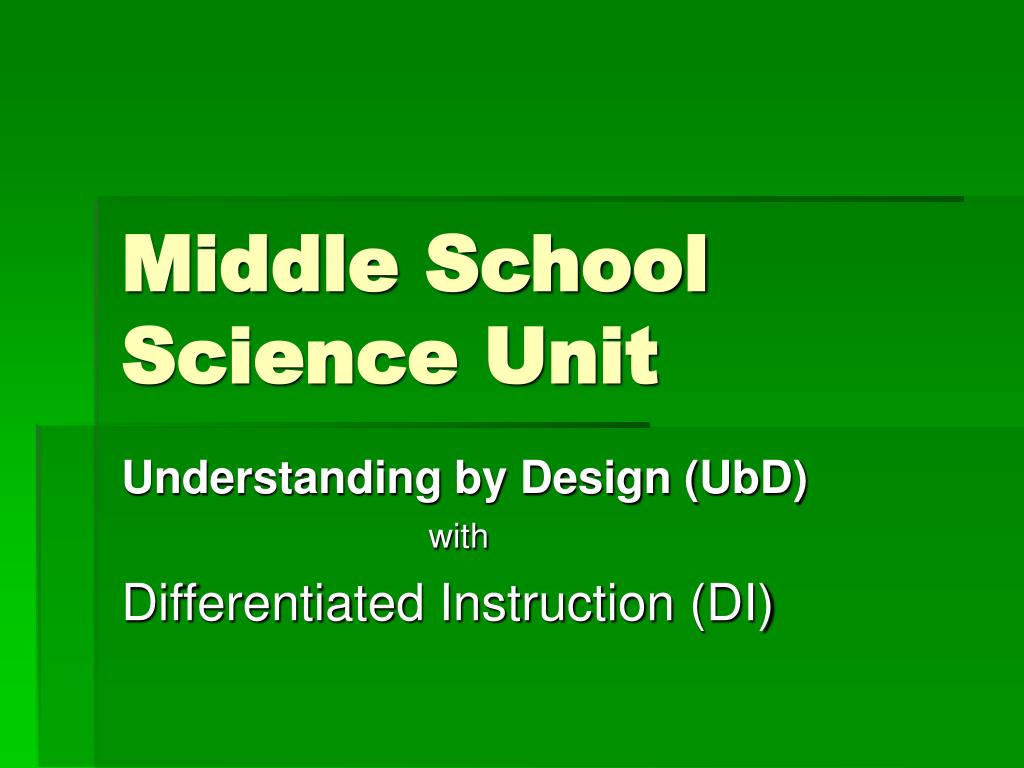 Middle School Science Unit

Understanding by Design (UbD)

with

Differentiated Instruction (DI)